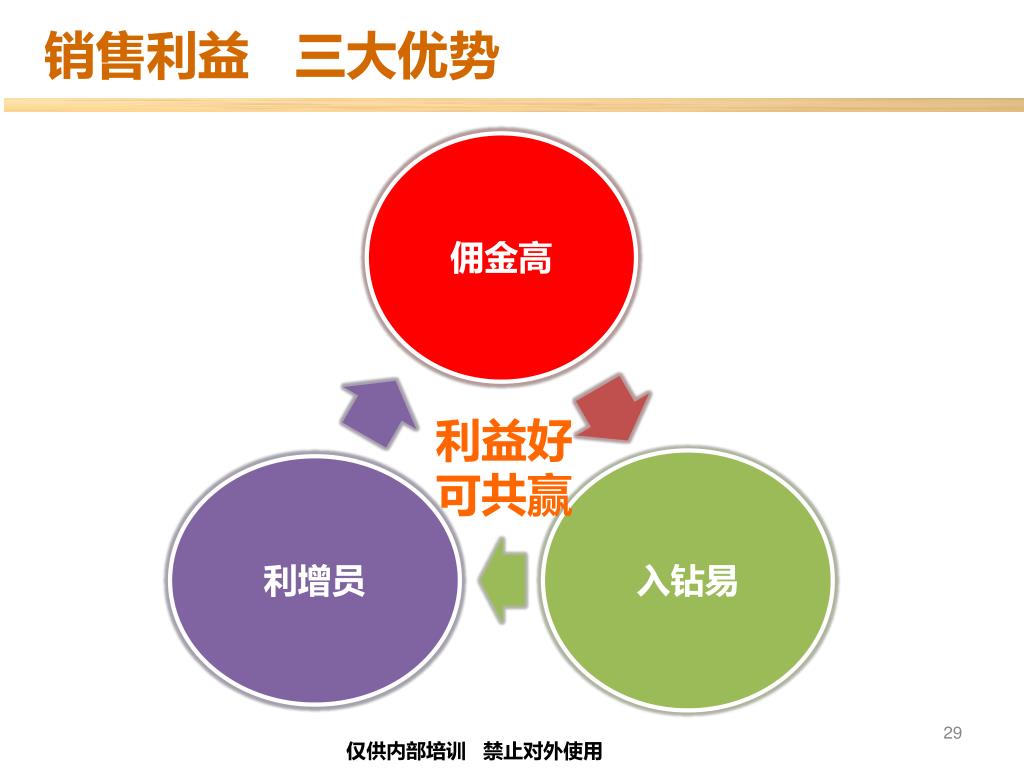 销售利益　三大优势

佣金高

利益好
可共赢

利增员

入钻易

29

仅供内部培训　禁止对外使用